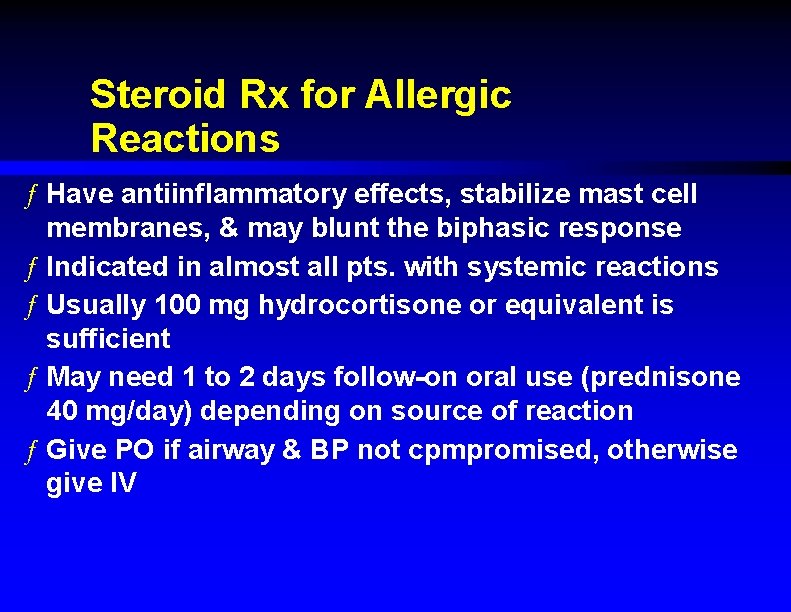 Steroid Rx for Allergic Reactions

ƒ Have antiinflammatory effects, stabilize mast cell membranes, & may blunt the biphasic response
ƒ Indicated in almost all pts. with systemic reactions
ƒ Usually 100 mg hydrocortisone or equivalent is sufficient
ƒ May need 1 to 2 days follow-on oral use (prednisone 40 mg/day) depending on source of reaction
ƒ Give PO if airway & BP not cpmpromised, otherwise give IV